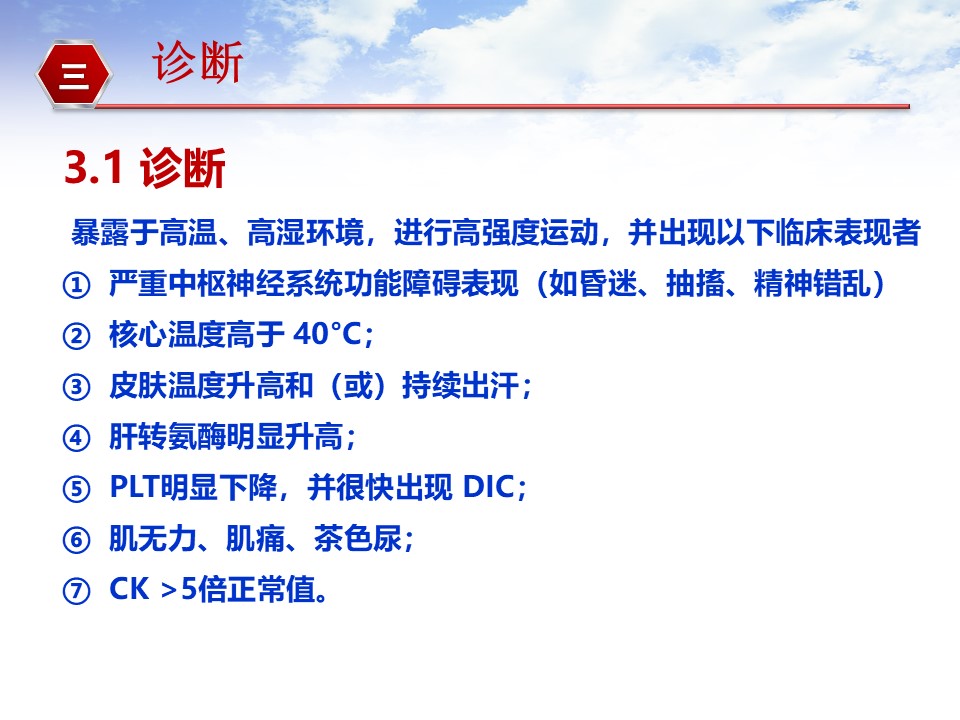 三 诊断

3.1 诊断

暴露于高温、高湿环境，进行高强度运动，并出现以下临床表现者

① 严重中枢神经系统功能障碍表现（如昏迷、抽搐、精神错乱）

② 核心温度高于 40°C；

③ 皮肤温度升高和（或）持续出汗；

④ 肝转氨酶明显升高；

⑤ PLT明显下降，并很快出现 DIC；

⑥ 肌无力、肌痛、茶色尿；

⑦ CK >5倍正常值。